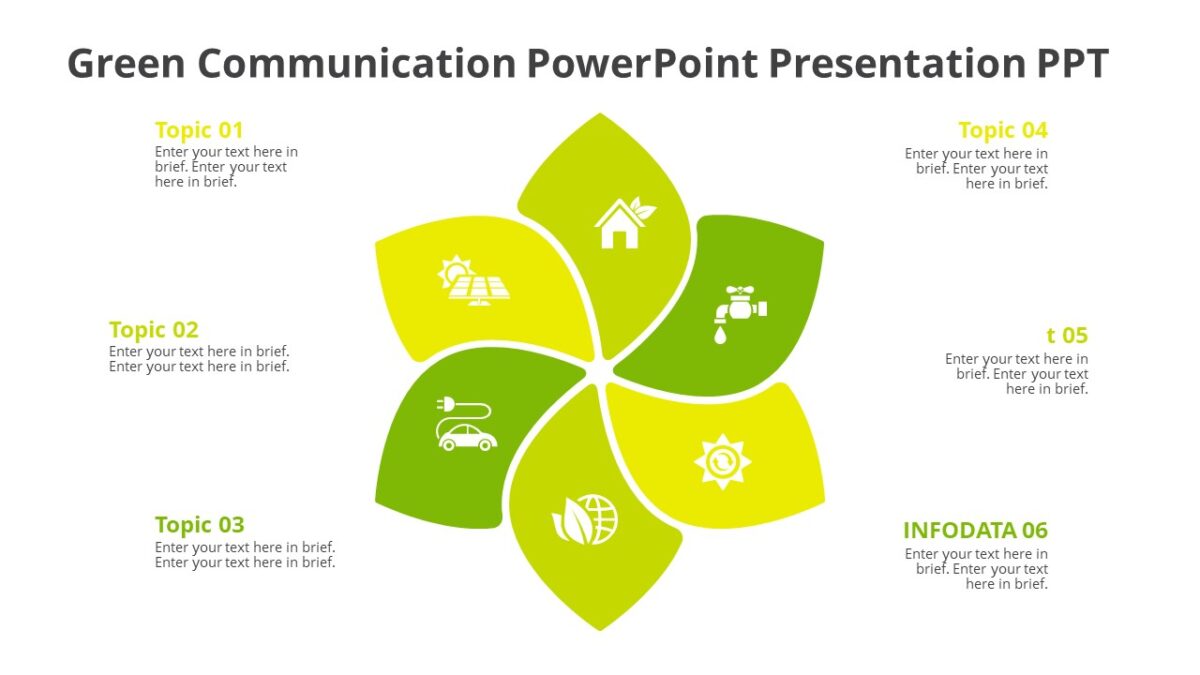 Green Communication PowerPoint Presentation PPT

Topic 01
Enter your text here in brief. Enter your text here in brief.

Topic 02
Enter your text here in brief. Enter your text here in brief.

Topic 03
Enter your text here in brief. Enter your text here in brief.

Topic 04
Enter your text here in brief. Enter your text here in brief.

t 05
Enter your text here in brief. Enter your text here in brief.

INFODATA 06
Enter your text here in brief. Enter your text here in brief.